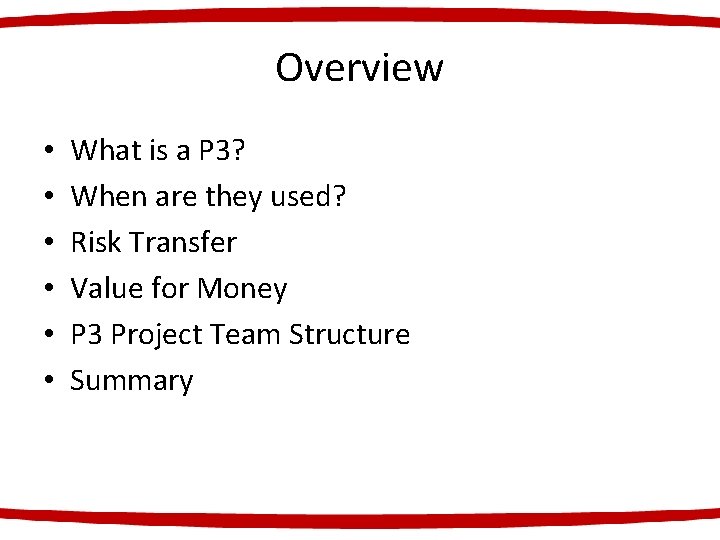 Overview

• What is a P3?
• When are they used?
• Risk Transfer
• Value for Money
• P3 Project Team Structure
• Summary